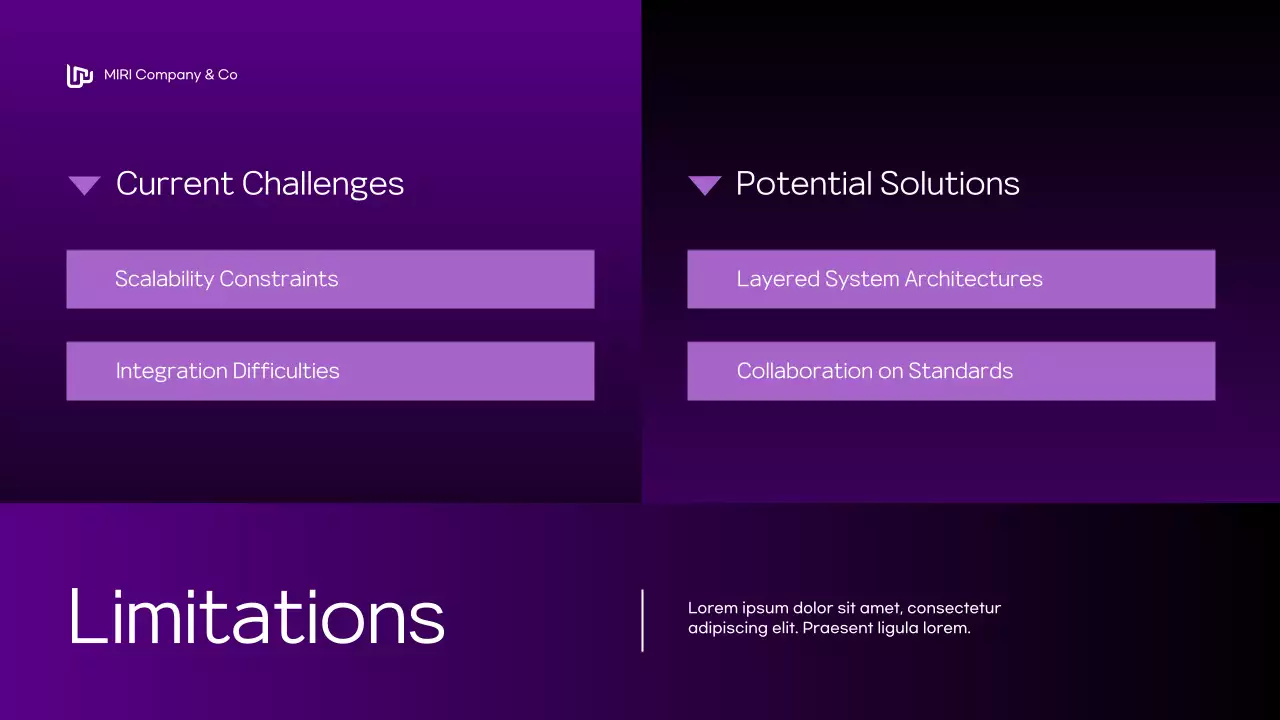 MIRI Company & Co

Current Challenges

Scalability Constraints

Integration Difficulties

Potential Solutions

Layered System Architectures

Collaboration on Standards

Limitations

Lorem ipsum dolor sit amet, consectetur adipiscing elit. Praesent ligula lorem.